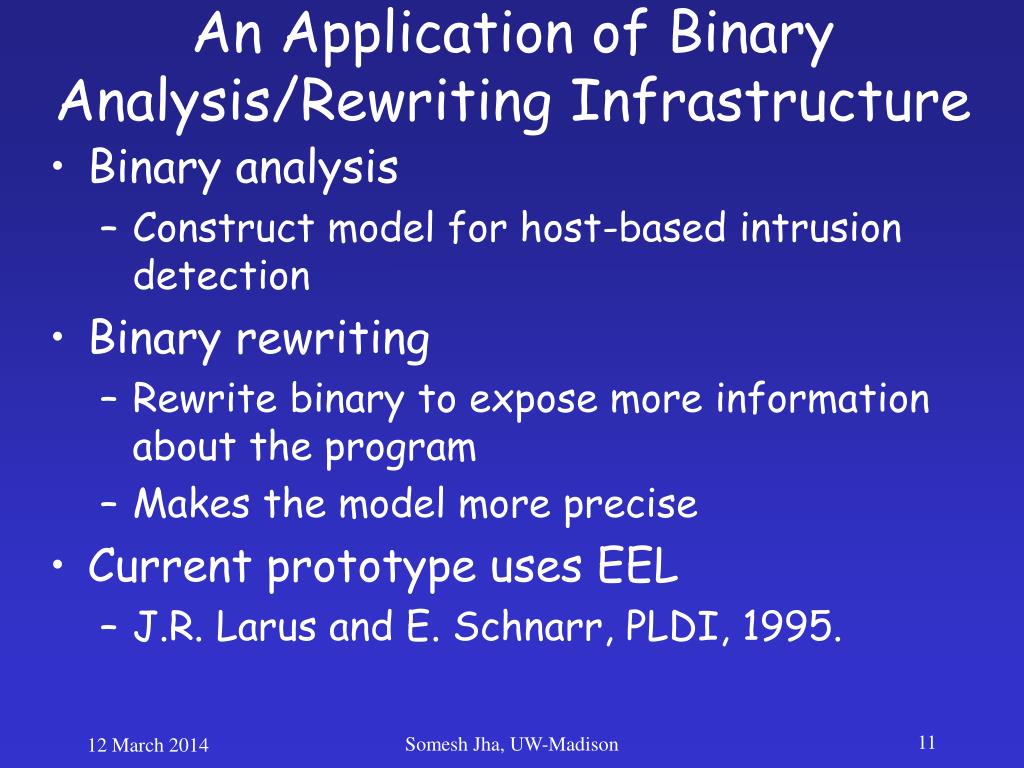 An Application of Binary Analysis/Rewriting Infrastructure

• Binary analysis
– Construct model for host-based intrusion detection
• Binary rewriting
– Rewrite binary to expose more information about the program
– Makes the model more precise
• Current prototype uses EEL
– J.R. Larus and E. Schnarr, PLDI, 1995.

12 March 2014
Somesh Jha, UW-Madison
11